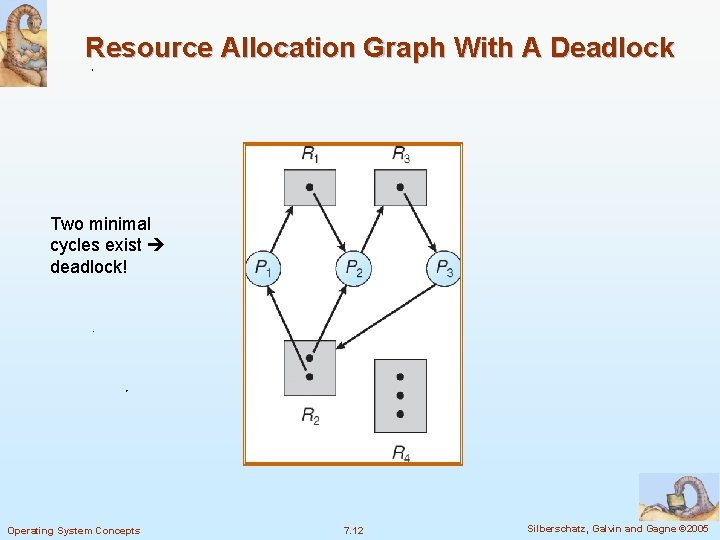 Resource Allocation Graph With A Deadlock

Two minimal cycles exist → deadlock!

$R_1$ $R_3$

$P_1$ $P_2$ $P_3$

$R_2$ $R_4$

Operating System Concepts 7.12 Silberschatz, Galvin and Gagne ©2005